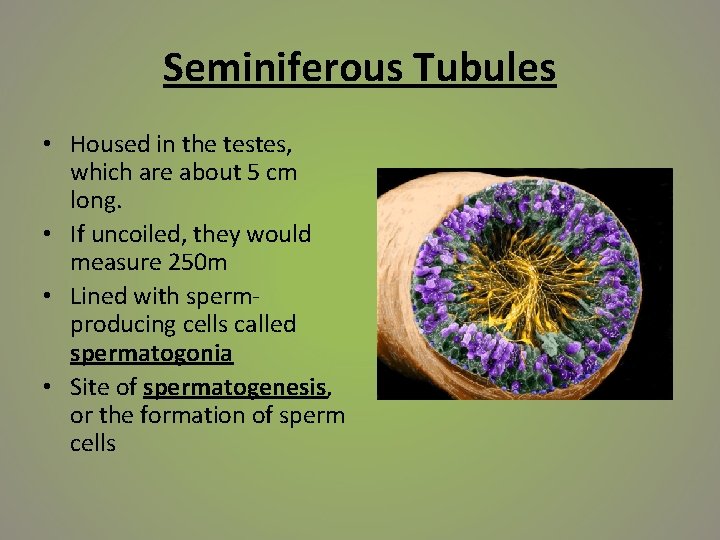 Seminiferous Tubules

• Housed in the testes, which are about 5 cm long.
• If uncoiled, they would measure 250m
• Lined with sperm-producing cells called spermatogonia
• Site of spermatogenesis, or the formation of sperm cells